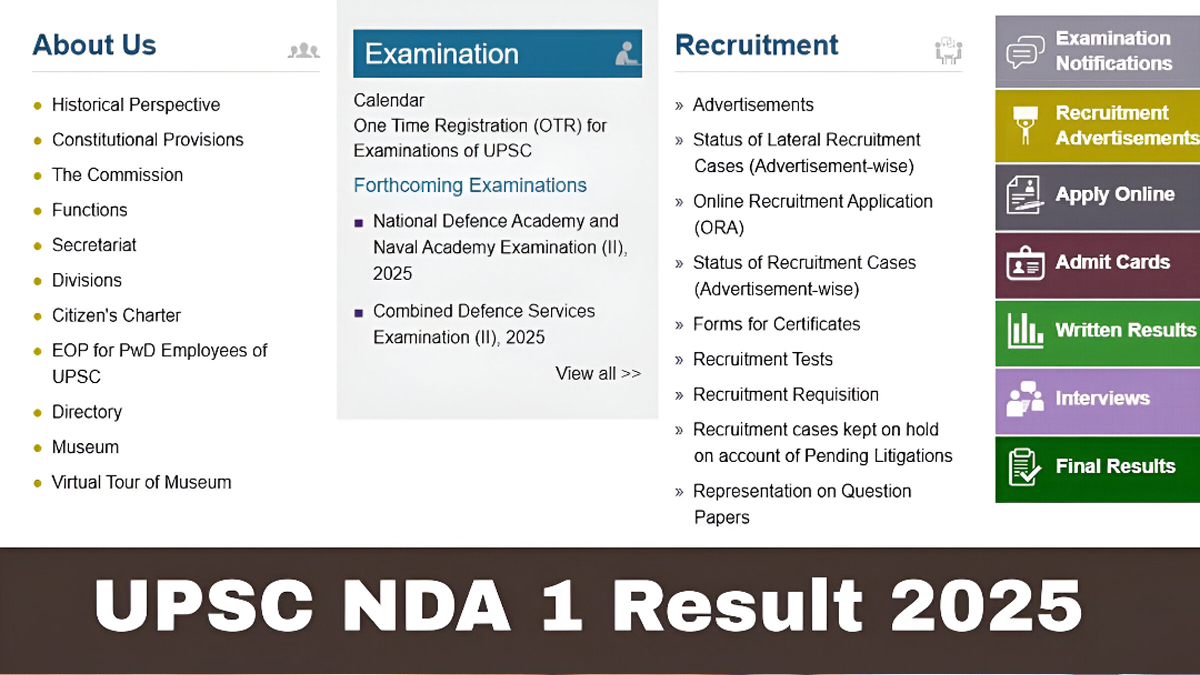 About Us

Historical Perspective
Constitutional Provisions
The Commission
Functions
Secretariat
Divisions
Citizen's Charter
EOP for PwD Employees of UPSC
Directory
Museum
Virtual Tour of Museum

Examination

Calendar
One Time Registration (OTR) for Examinations of UPSC

Forthcoming Examinations

National Defence Academy and Naval Academy Examination (II), 2025
Combined Defence Services Examination (II), 2025

View all >>

Recruitment

» Advertisements
» Status of Lateral Recruitment Cases (Advertisement-wise)
» Online Recruitment Application (ORA)
» Status of Recruitment Cases (Advertisement-wise)
» Forms for Certificates
» Recruitment Tests
» Recruitment Requisition
» Recruitment cases kept on hold on account of Pending Litigations
» Representation on Question Papers

Examination Notifications
Recruitment Advertisements
Apply Online
Admit Cards
Written Results
Interviews
Final Results

UPSC NDA 1 Result 2025